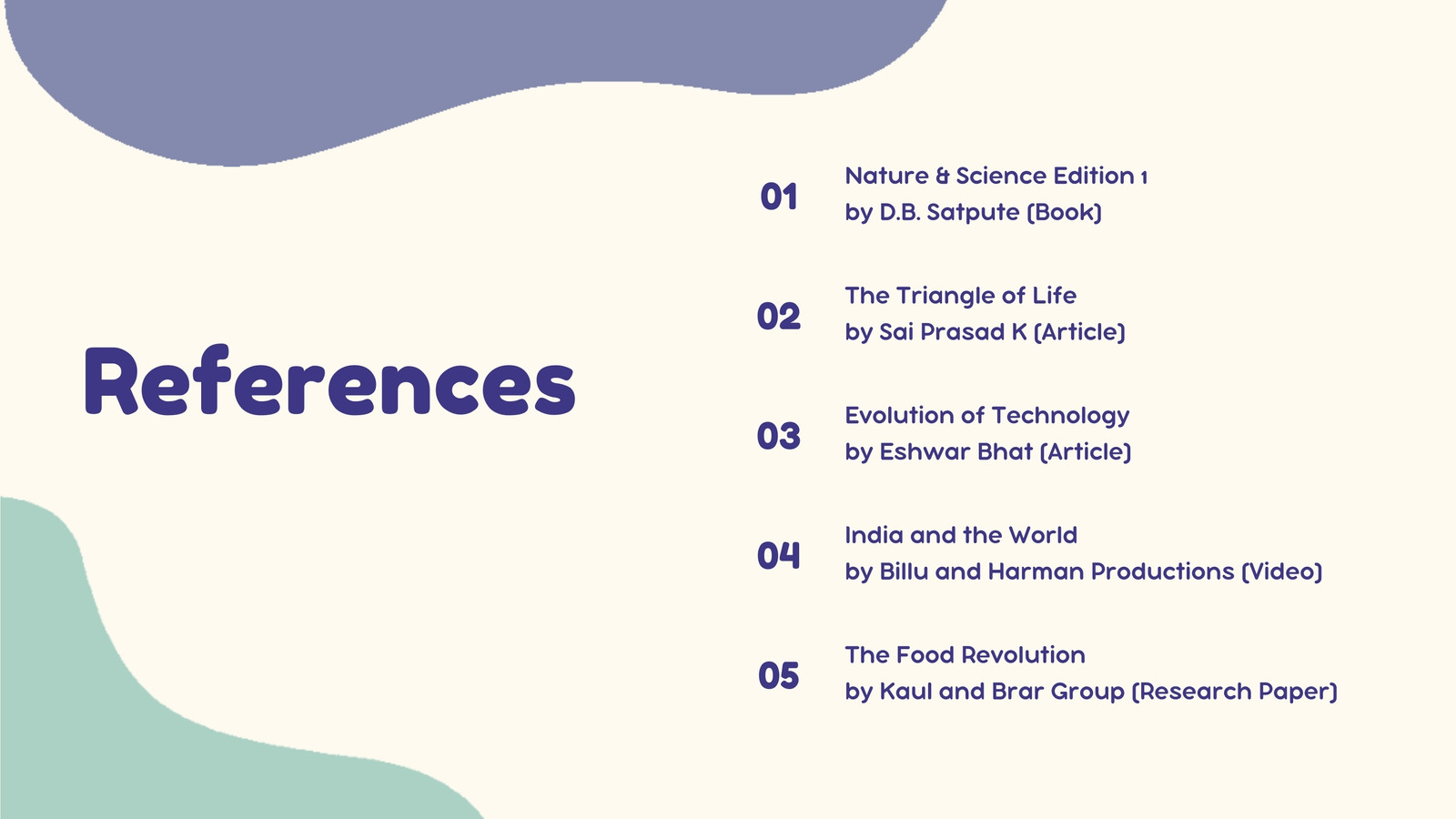 References

01
Nature & Science Edition 1
by D.B. Satpute (Book)

02
The Triangle of Life
by Sai Prasad K (Article)

03
Evolution of Technology
by Eshwar Bhat (Article)

04
India and the World
by Billu and Harman Productions (Video)

05
The Food Revolution
by Kaul and Brar Group (Research Paper)